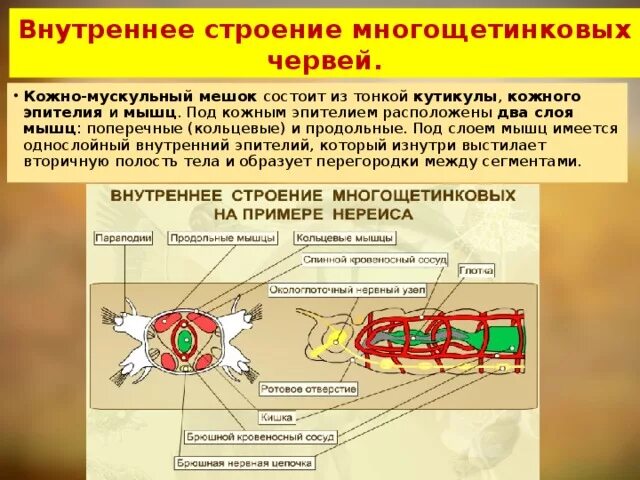 Внутреннее строение многощетинковых червей.

• Кожно-мускульный мешок состоит из тонкой кутикулы, кожного эпителия и мышц. Под кожным эпителием расположены два слоя мышц: поперечные (кольцевые) и продольные. Под слоем мышц имеется однослойный внутренний эпителий, который изнутри выстилает вторичную полость тела и образует перегородки между сегментами.

ВНУТРЕННЕЕ СТРОЕНИЕ МНОГОЩЕТИНКОВЫХ НА ПРИМЕРЕ НЕРЕИСА

Параподии
Продольные мышцы
Кольцевые мышцы
Спинной кровеносный сосуд
Глотка
Окологлоточный нервный узел
Ротовое отверстие
Кишка
Брюшной кровеносный сосуд
Брюшная нервная цепочка